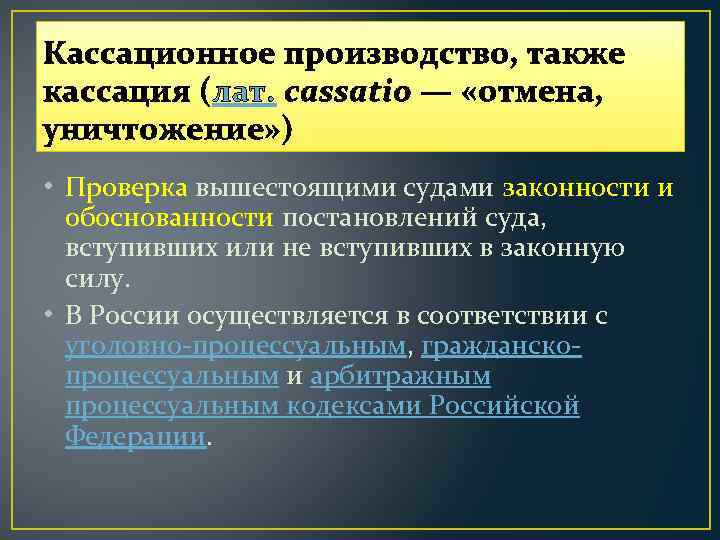 Кассационное производство, также кассация (лат. cassatio — «отмена, уничтожение»)

• Проверка вышестоящими судами законности и обоснованности постановлений суда, вступивших или не вступивших в законную силу.

• В России осуществляется в соответствии с уголовно-процессуальным, гражданско-процессуальным и арбитражным процессуальным кодексами Российской Федерации.